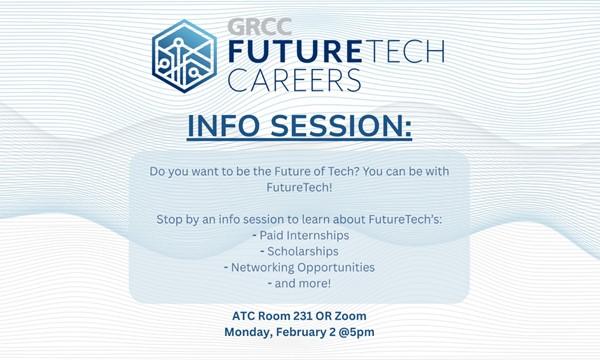 GRCC
FUTURETECH
CAREERS

INFO SESSION:

Do you want to be the Future of Tech? You can be with FutureTech!

Stop by an info session to learn about FutureTech's:
- Paid Internships
- Scholarships
- Networking Opportunities
- and more!

ATC Room 231 OR Zoom
Monday, February 2 @5pm